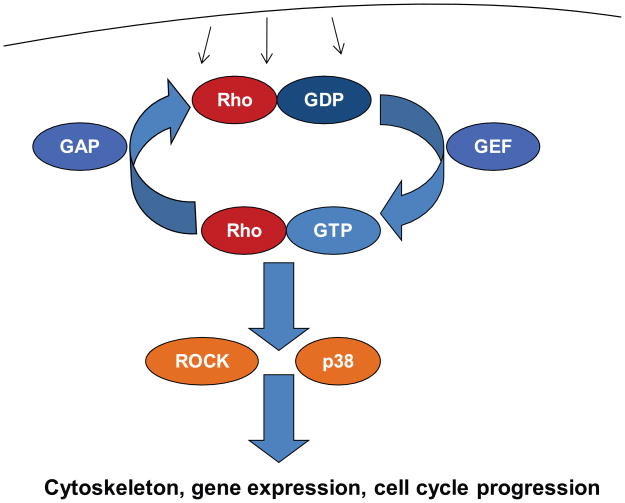 Rho
GDP
GAP
GEF
Rho
GTP
ROCK
p38
Cytoskeleton, gene expression, cell cycle progression